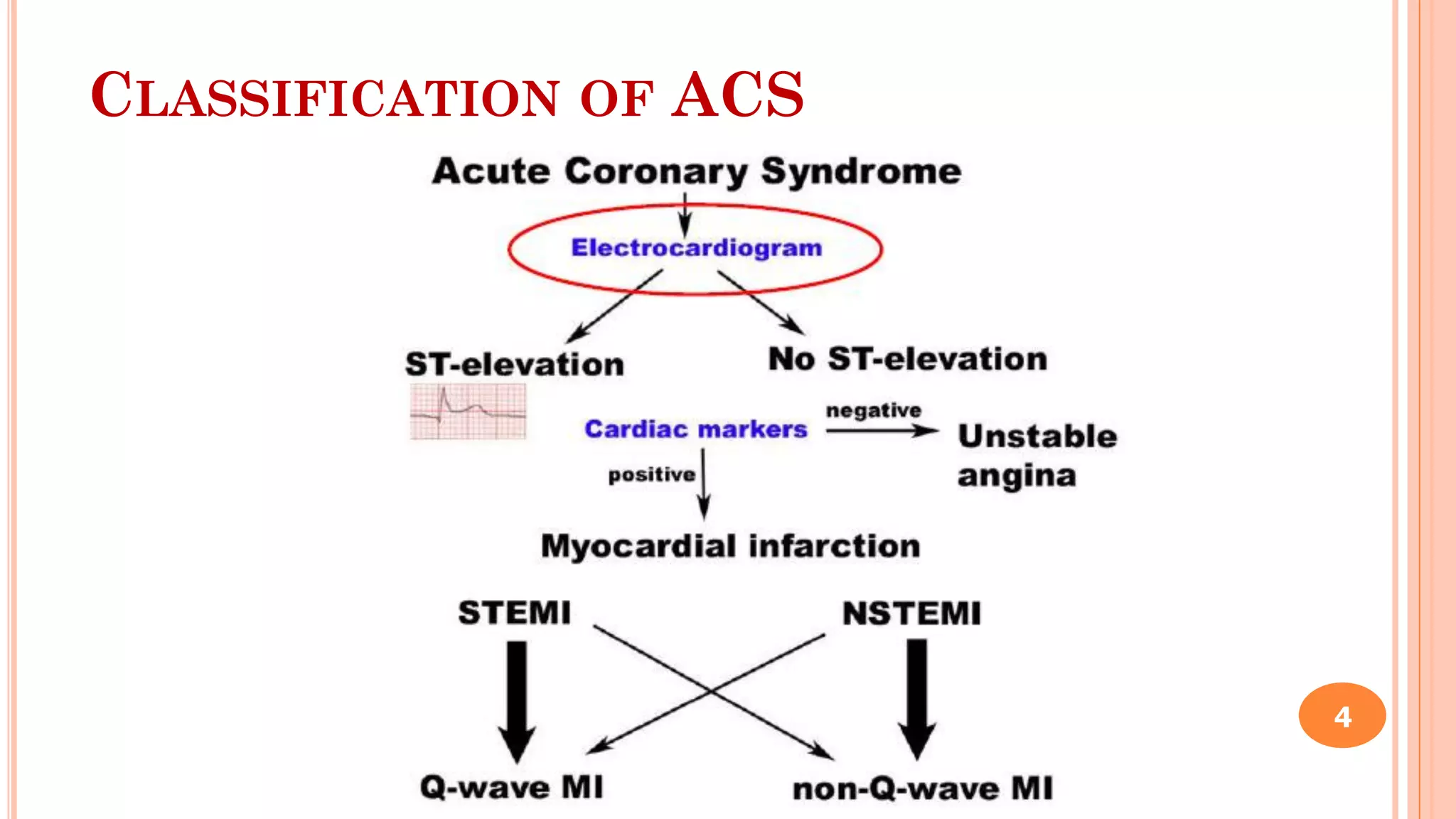 CLASSIFICATION OF ACS

Acute Coronary Syndrome

Electrocardiogram

ST-elevation

No ST-elevation

Cardiac markers

negative

Unstable angina

positive

Myocardial infarction

STEMI

NSTEMI

Q-wave MI

non-Q-wave MI

4